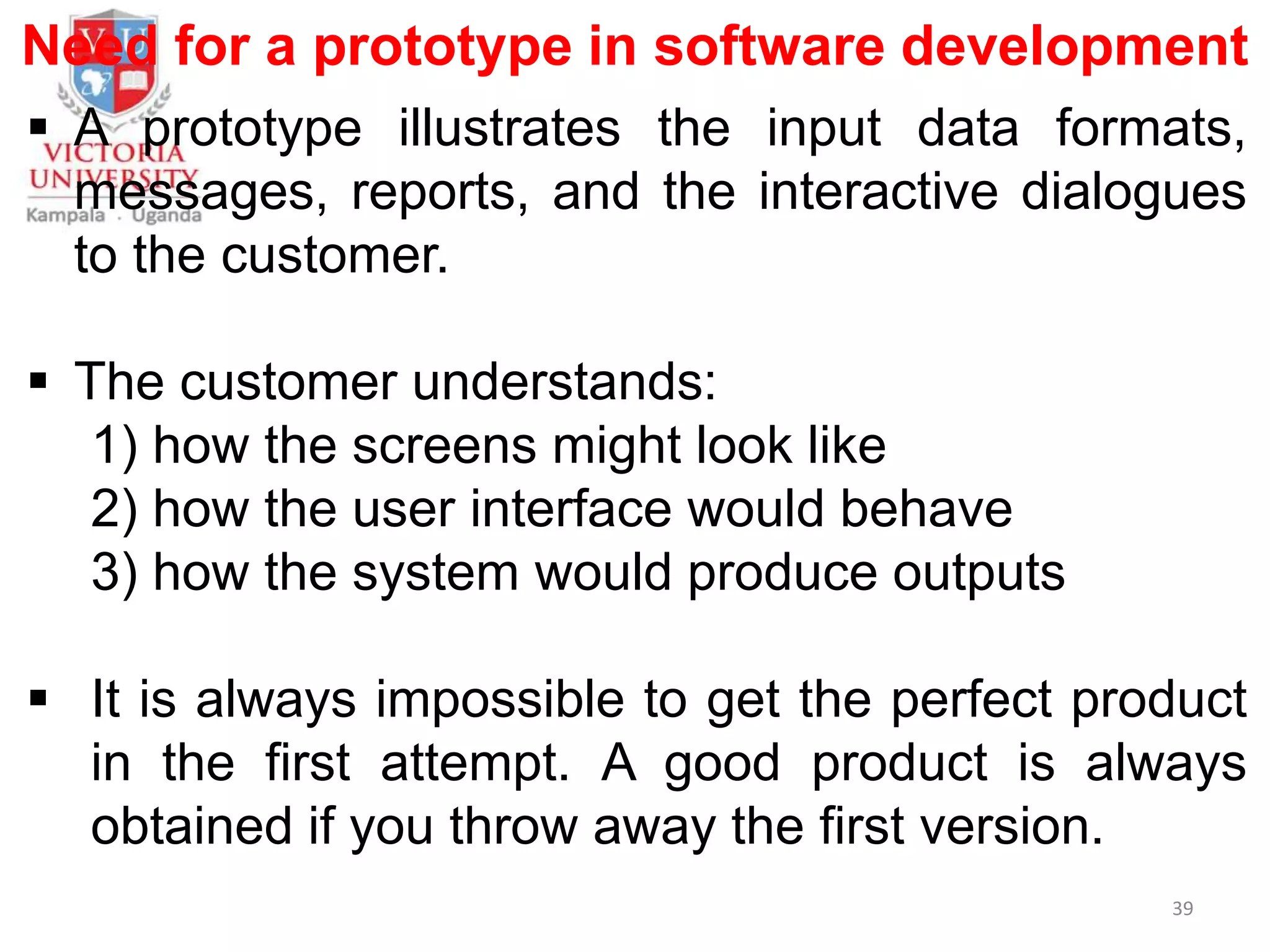 VU
VICTORIA UNIVERSITY
Kampala · Uganda

Need for a prototype in software development

▪ A prototype illustrates the input data formats, messages, reports, and the interactive dialogues to the customer.

▪ The customer understands:
1) how the screens might look like
2) how the user interface would behave
3) how the system would produce outputs

▪ It is always impossible to get the perfect product in the first attempt. A good product is always obtained if you throw away the first version.

39